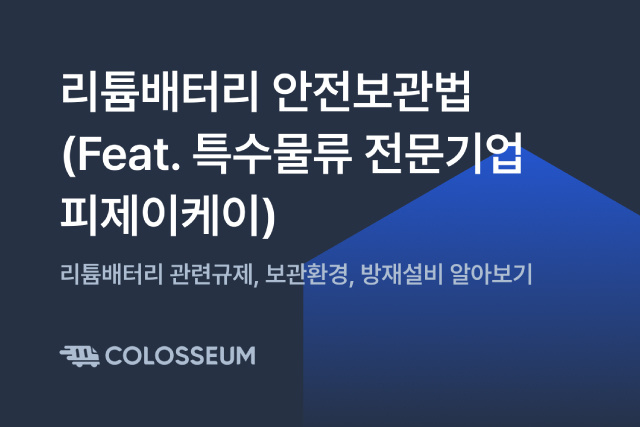 리튬배터리 안전보관법
(Feat. 특수물류 전문기업 피제이케이)

리튬배터리 관련규제, 보관환경, 방재설비 알아보기

COLOSSEUM